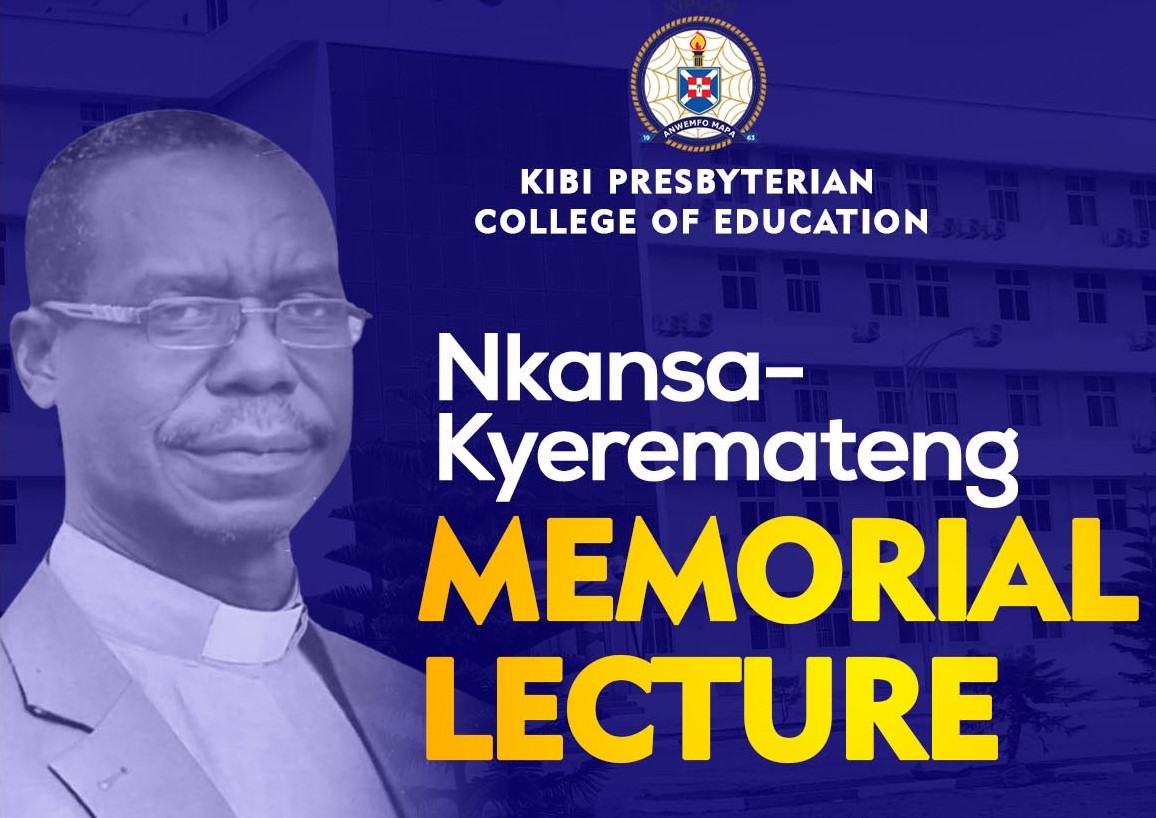 KIPCOE

ANWEMFO MAPA
19 63

KIBI PRESBYTERIAN COLLEGE OF EDUCATION

Nkansa-Kyeremateng

MEMORIAL LECTURE